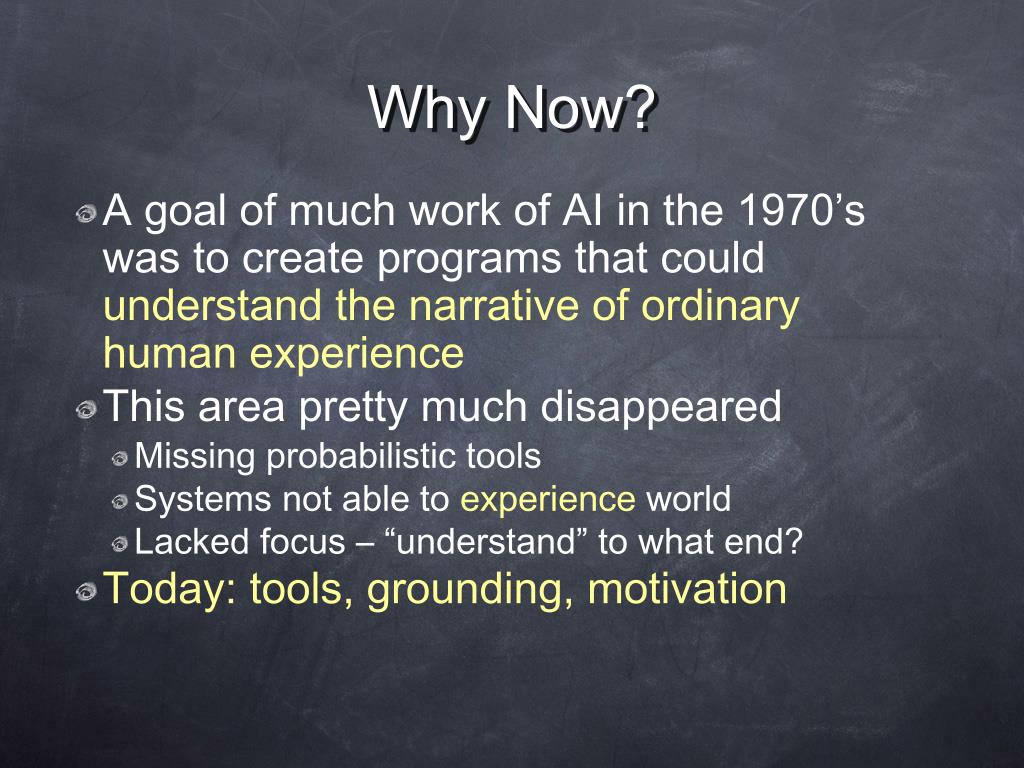 Why Now?

A goal of much work of AI in the 1970’s was to create programs that could understand the narrative of ordinary human experience

This area pretty much disappeared

Missing probabilistic tools

Systems not able to experience world

Lacked focus – “understand” to what end?

Today: tools, grounding, motivation